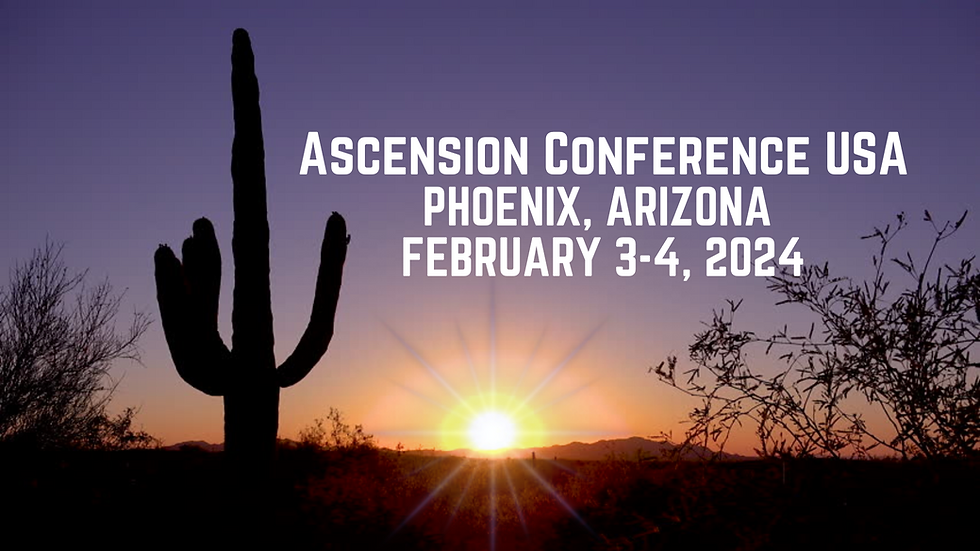 Ascension Conference USA
PHOENIX, ARIZONA
FEBRUARY 3-4, 2024